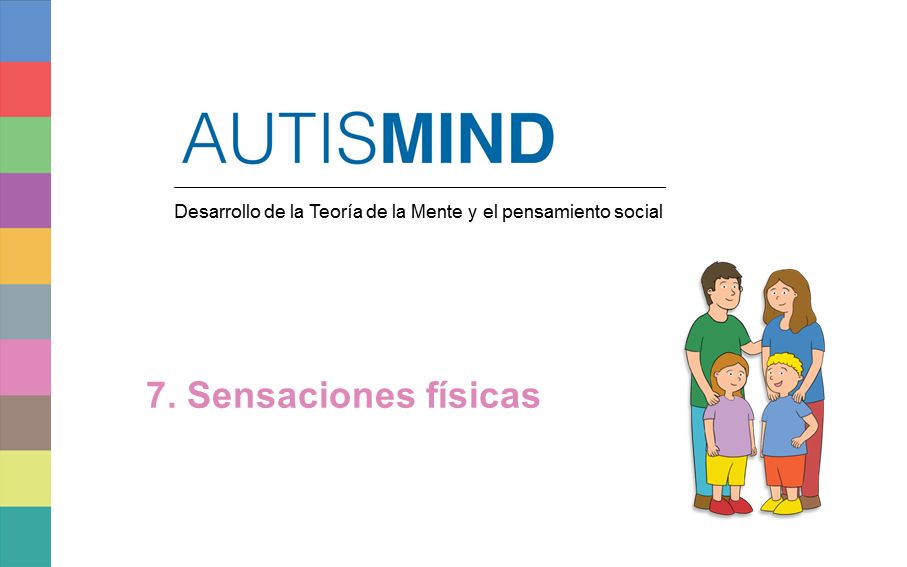 AUTISMIND

Desarrollo de la Teoría de la Mente y el pensamiento social

7. Sensaciones físicas